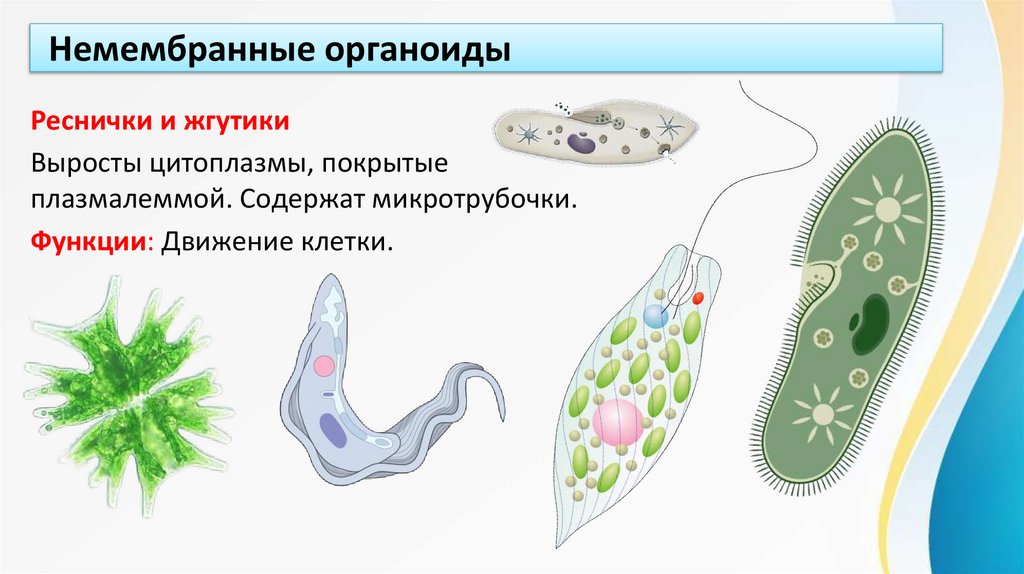 Немембранные органоиды

Реснички и жгутики

Выросты цитоплазмы, покрытые плазмалеммой. Содержат микротрубочки.

Функции: Движение клетки.